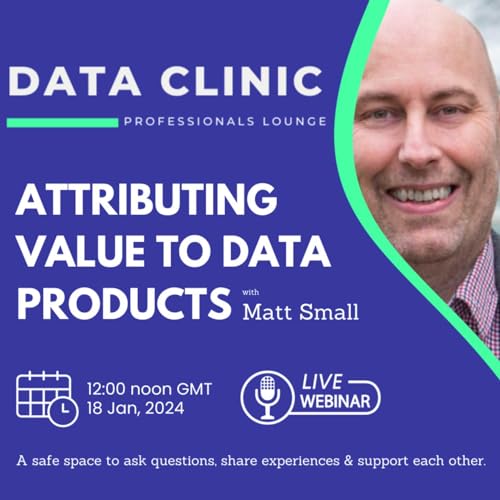 DATA CLINIC

PROFESSIONALS LOUNGE

ATTRIBUTING VALUE TO DATA PRODUCTS with Matt Small

12:00 noon GMT
18 Jan, 2024

LIVE WEBINAR

A safe space to ask questions, share experiences & support each other.